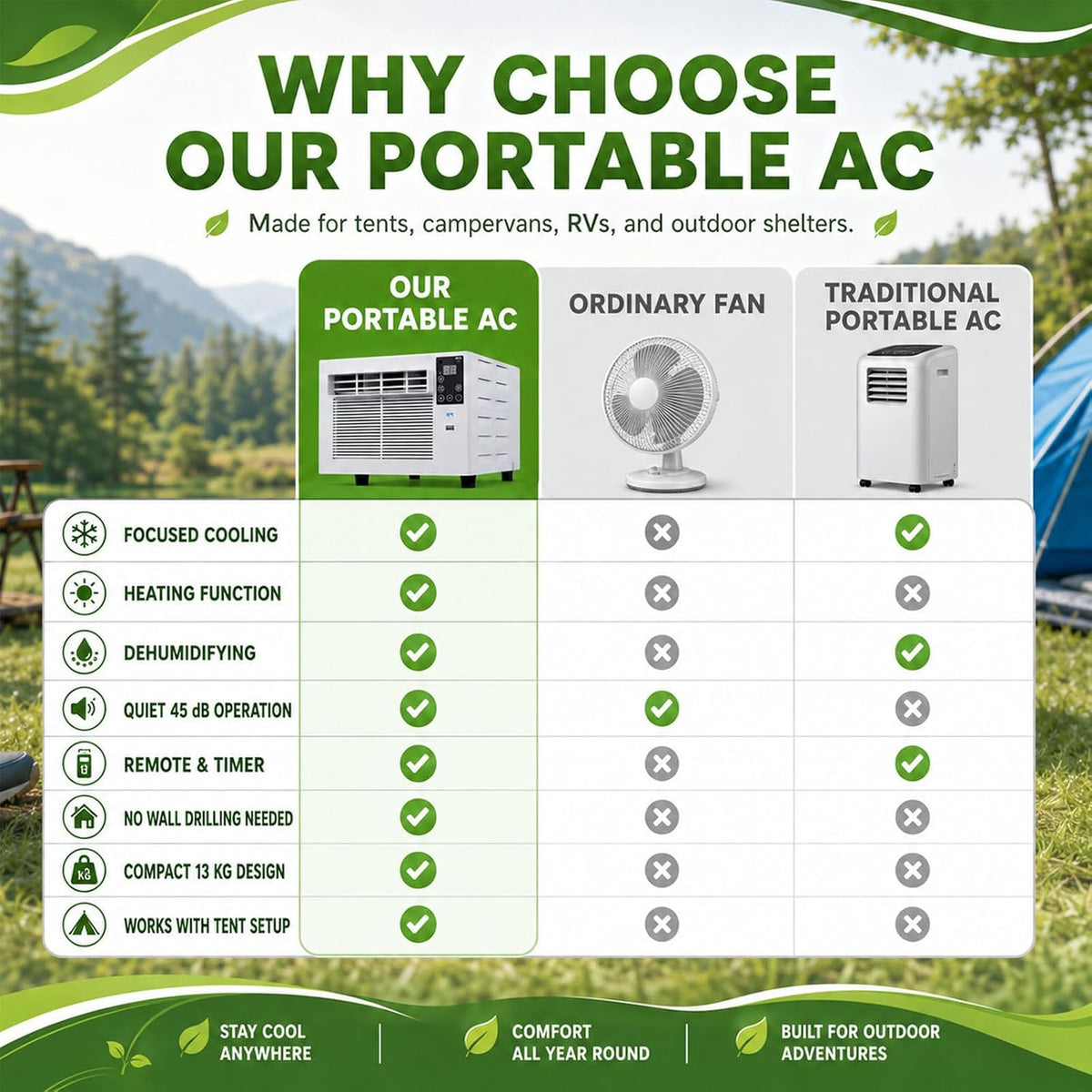 WHY CHOOSE OUR PORTABLE AC

Made for tents, campervans, RVs, and outdoor shelters.

| | OUR PORTABLE AC | ORDINARY FAN | TRADITIONAL PORTABLE AC |
|---|---|---|---|
| FOCUSED COOLING | ✓ | ✗ | ✓ |
| HEATING FUNCTION | ✓ | ✗ | ✗ |
| DEHUMIDIFYING | ✓ | ✗ | ✓ |
| QUIET 45 dB OPERATION | ✓ | ✓ | ✗ |
| REMOTE & TIMER | ✓ | ✗ | ✓ |
| NO WALL DRILLING NEEDED | ✓ | ✗ | ✗ |
| COMPACT 13 KG DESIGN | ✓ | ✗ | ✗ |
| WORKS WITH TENT SETUP | ✓ | ✗ | ✗ |

STAY COOL ANYWHERE

COMFORT ALL YEAR ROUND

BUILT FOR OUTDOOR ADVENTURES